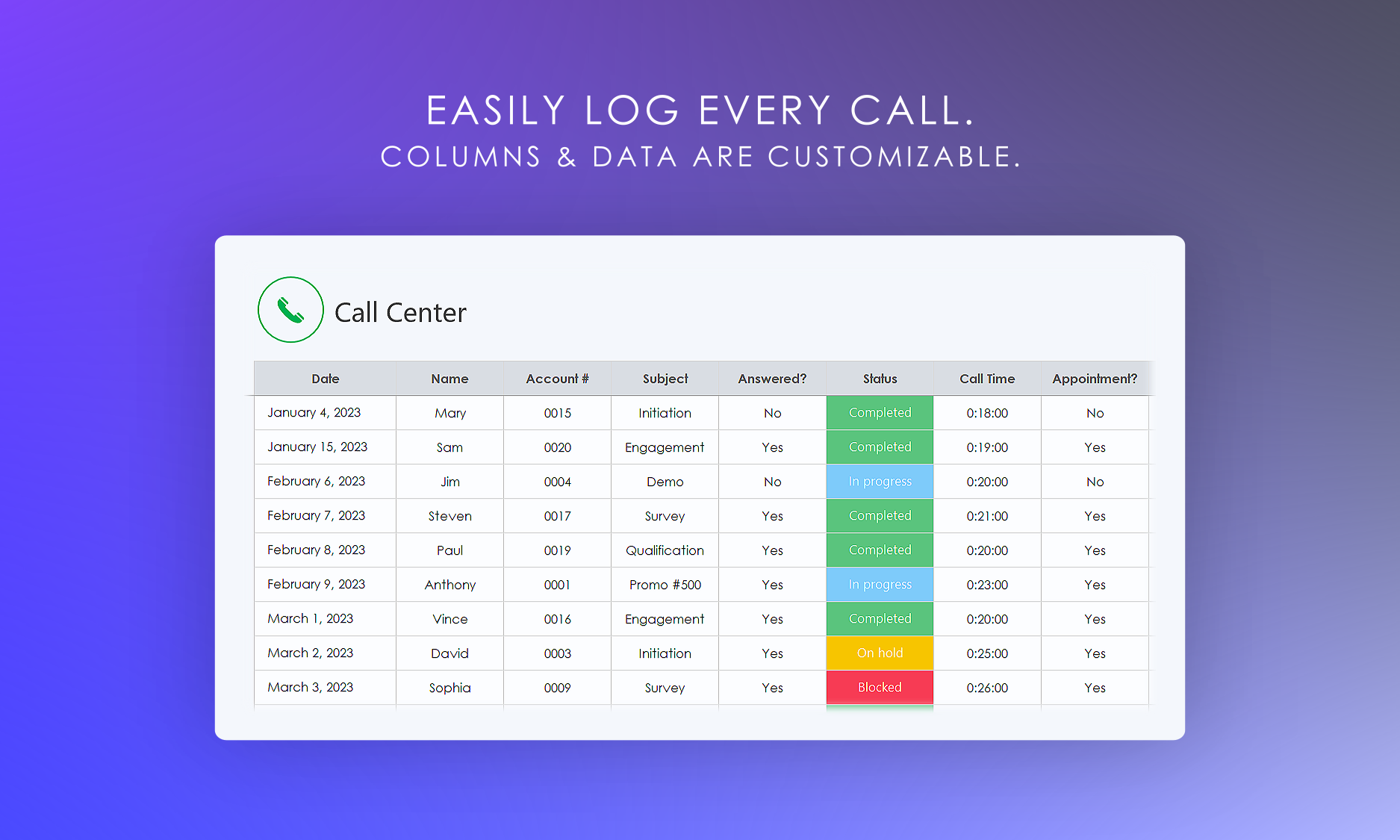 EASILY LOG EVERY CALL.
COLUMNS & DATA ARE CUSTOMIZABLE.

Call Center

| Date | Name | Account # | Subject | Answered? | Status | Call Time | Appointment? |
|---|---|---|---|---|---|---|---|
| January 4, 2023 | Mary | 0015 | Initiation | No | Completed | 0:18:00 | No |
| January 15, 2023 | Sam | 0020 | Engagement | Yes | Completed | 0:19:00 | Yes |
| February 6, 2023 | Jim | 0004 | Demo | No | In progress | 0:20:00 | No |
| February 7, 2023 | Steven | 0017 | Survey | Yes | Completed | 0:21:00 | Yes |
| February 8, 2023 | Paul | 0019 | Qualification | Yes | Completed | 0:20:00 | Yes |
| February 9, 2023 | Anthony | 0001 | Promo #500 | Yes | In progress | 0:23:00 | Yes |
| March 1, 2023 | Vince | 0016 | Engagement | Yes | Completed | 0:20:00 | Yes |
| March 2, 2023 | David | 0003 | Initiation | Yes | On hold | 0:25:00 | Yes |
| March 3, 2023 | Sophia | 0009 | Survey | Yes | Blocked | 0:26:00 | Yes |